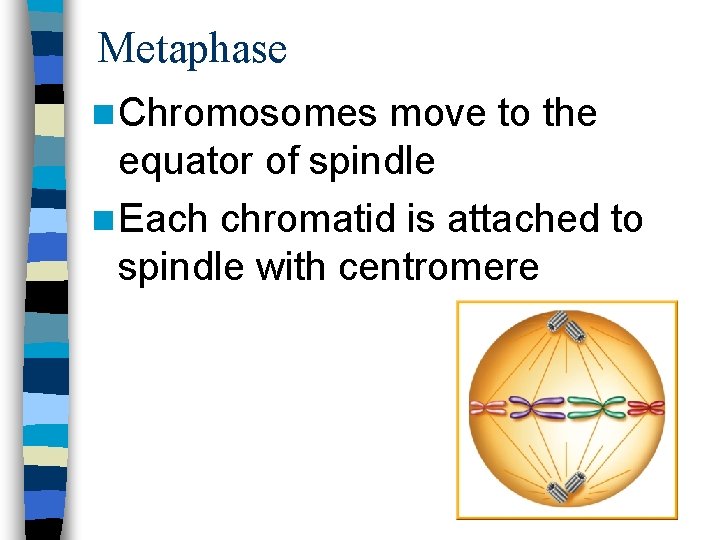 Metaphase

Chromosomes move to the equator of spindle

Each chromatid is attached to spindle with centromere